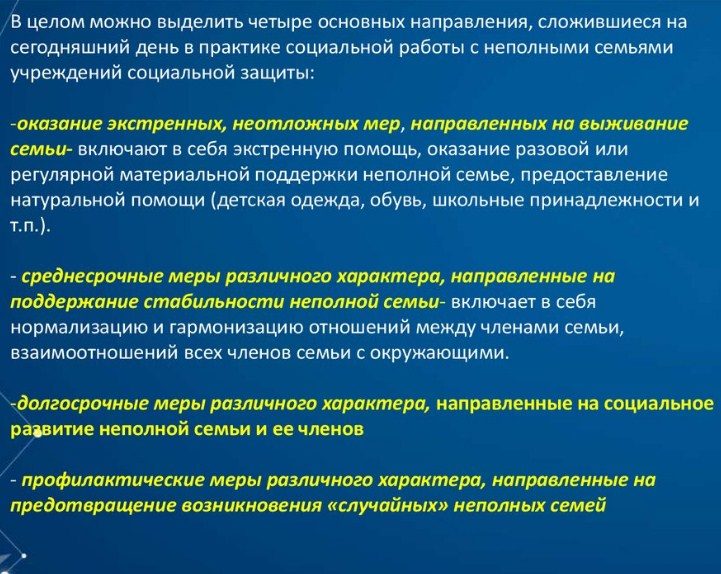 В целом можно выделить четыре основных направления, сложившиеся на сегодняшний день в практике социальной работы с неполными семьями учреждений социальной защиты:

-оказание экстренных, неотложных мер, направленных на выживание семьи- включают в себя экстренную помощь, оказание разовой или регулярной материальной поддержки неполной семье, предоставление натуральной помощи (детская одежда, обувь, школьные принадлежности и т.п.).

- среднесрочные меры различного характера, направленные на поддержание стабильности неполной семьи- включает в себя нормализацию и гармонизацию отношений между членами семьи, взаимоотношений всех членов семьи с окружающими.

-долгосрочные меры различного характера, направленные на социальное развитие неполной семьи и ее членов

- профилактические меры различного характера, направленные на предотвращение возникновения «случайных» неполных семей